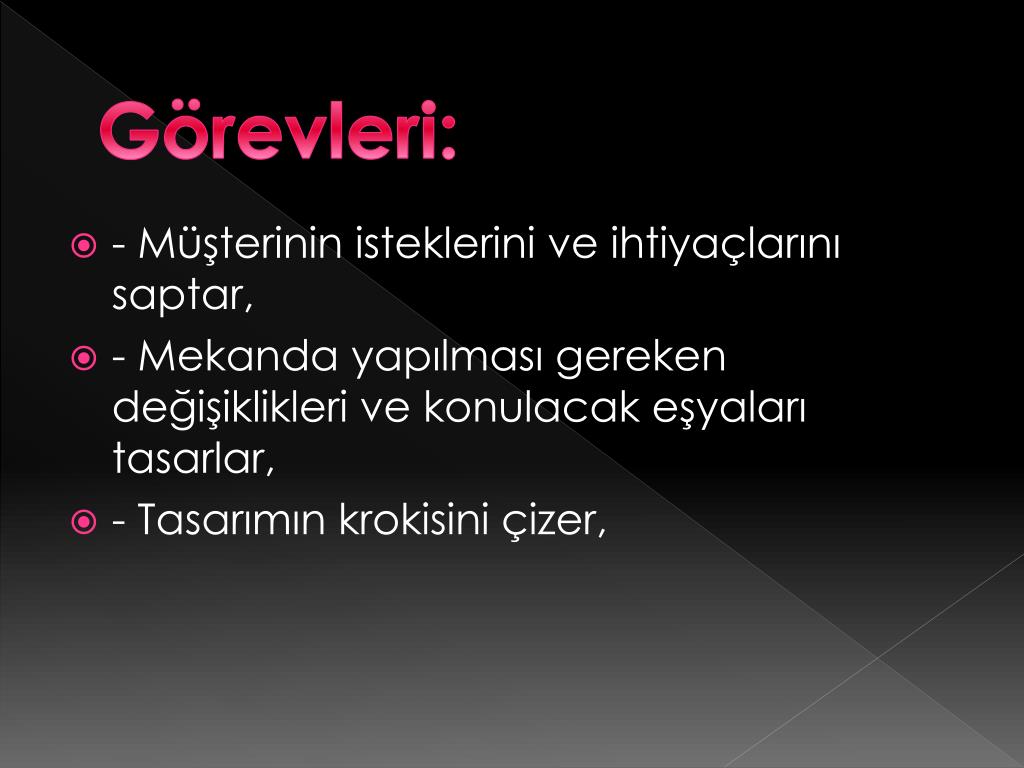 Görevleri:

- Müşterinin isteklerini ve ihtiyaçlarını saptar,

- Mekanda yapılması gereken değişiklikleri ve konulacak eşyaları tasarlar,

- Tasarımın krokisini çizer,